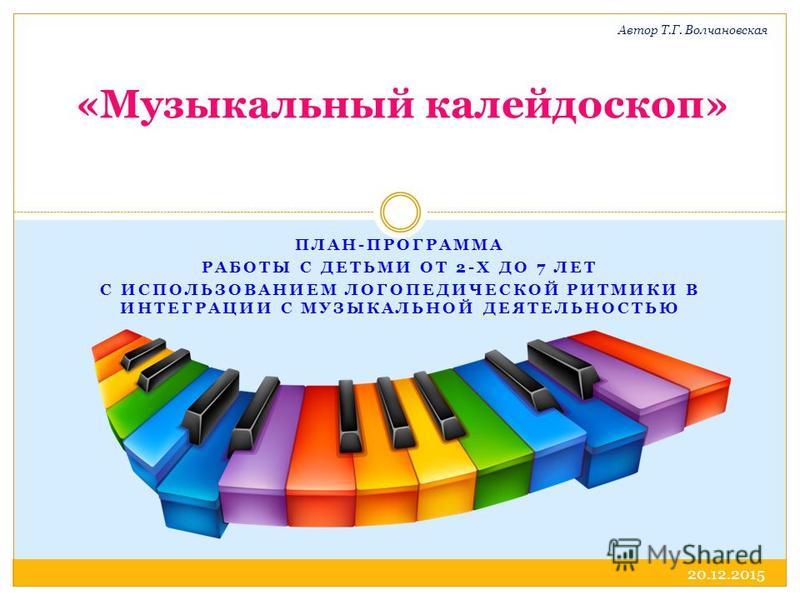 Автор Т.Г. Волчановская

«Музыкальный калейдоскоп»

ПЛАН-ПРОГРАММА
РАБОТЫ С ДЕТЬМИ ОТ 2-Х ДО 7 ЛЕТ
С ИСПОЛЬЗОВАНИЕМ ЛОГОПЕДИЧЕСКОЙ РИТМИКИ В ИНТЕГРАЦИИ С МУЗЫКАЛЬНОЙ ДЕЯТЕЛЬНОСТЬЮ

MyShared

20.12.2015